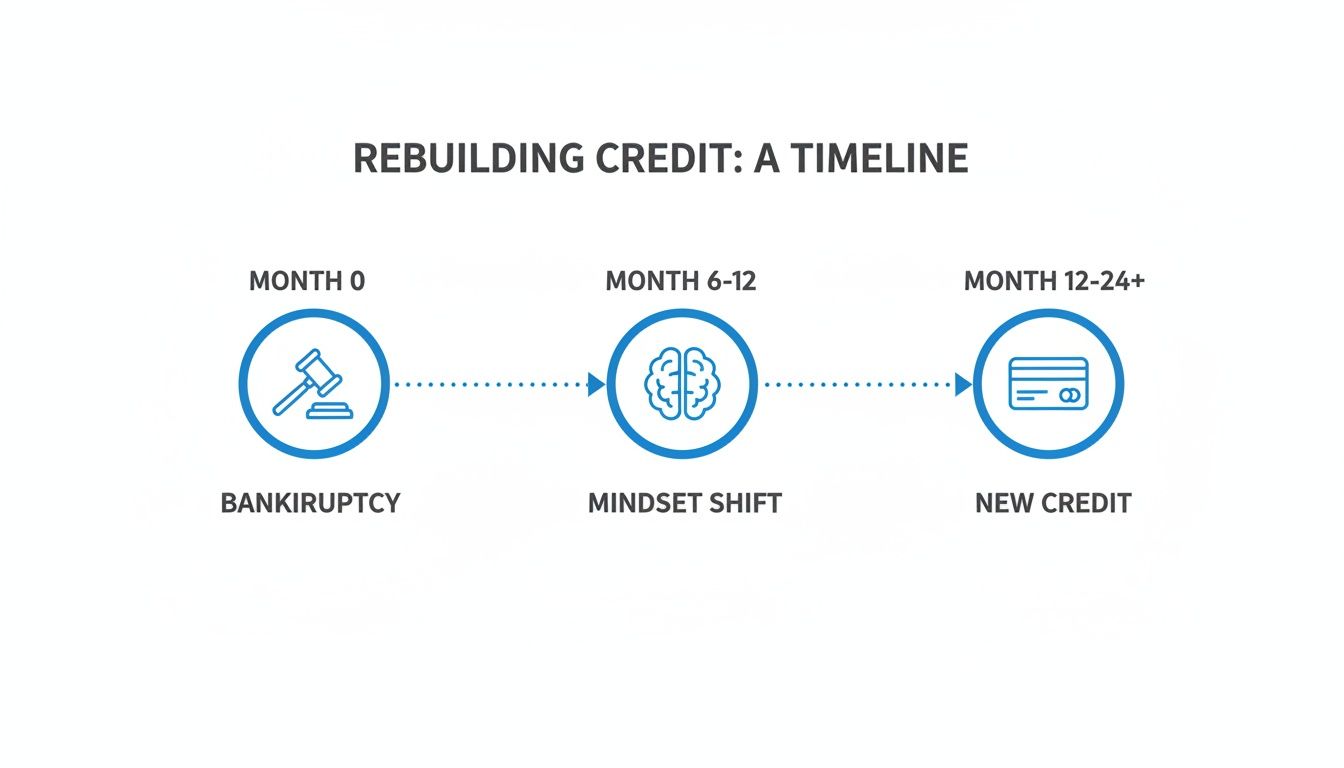 REBUILDING CREDIT: A TIMELINE

MONTH 0

BANKIRUPTCY

MONTH 6-12

MINDSET SHIFT

MONTH 12-24+

NEW CREDIT